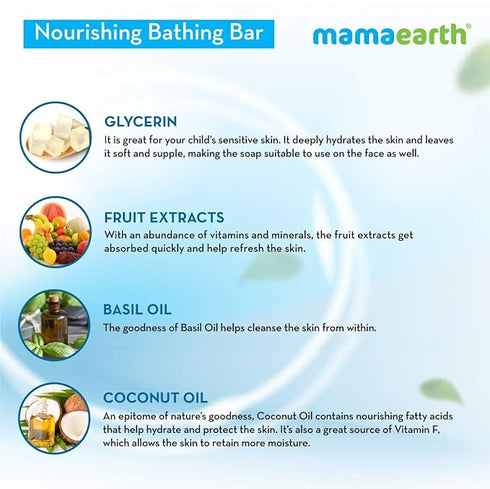 Nourishing Bathing Bar

mamaearth®

GLYCERIN

It is great for your child's sensitive skin. It deeply hydrates the skin and leaves it soft and supple, making the soap suitable to use on the face as well.

FRUIT EXTRACTS

With an abundance of vitamins and minerals, the fruit extracts get absorbed quickly and help refresh the skin.

BASIL OIL

The goodness of Basil Oil helps cleanse the skin from within.

COCONUT OIL

An epitome of nature's goodness, Coconut Oil contains nourishing fatty acids that help hydrate and protect the skin. It's also a great source of Vitamin F, which allows the skin to retain more moisture.